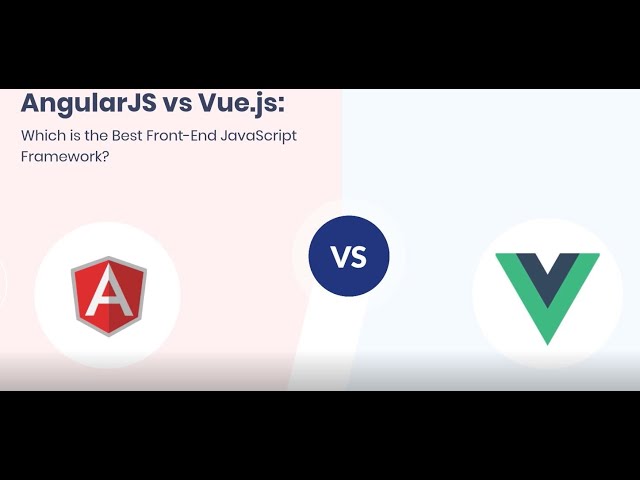 AngularJS vs Vue.js:

Which is the Best Front-End JavaScript Framework?

A

VS